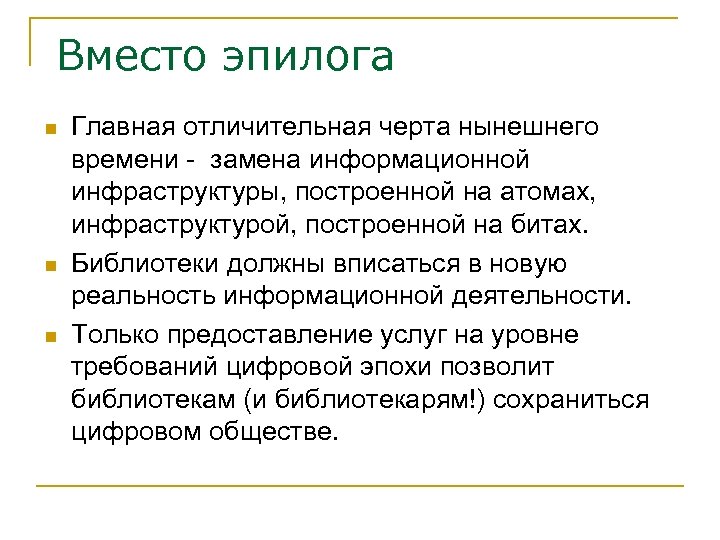 Вместо эпилога

Главная отличительная черта нынешнего времени - замена информационной инфраструктуры, построенной на атомах, инфраструктурой, построенной на битах.

Библиотеки должны вписаться в новую реальность информационной деятельности.

Только предоставление услуг на уровне требований цифровой эпохи позволит библиотекам (и библиотекарям!) сохраниться цифровом обществе.